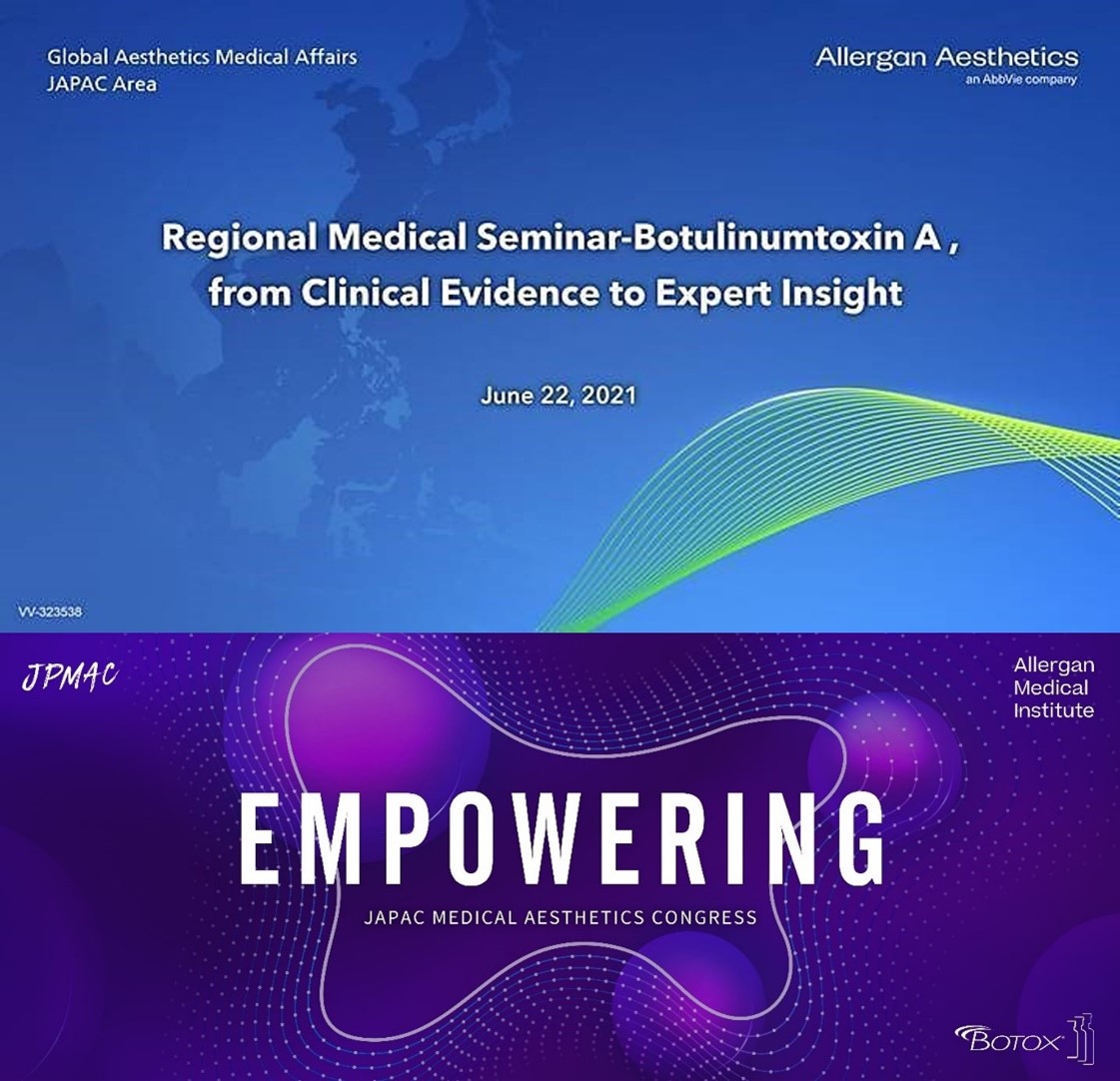 Global Aesthetics Medical Affairs
JAPAC Area

Allergan Aesthetics
an AbbVie company

Regional Medical Seminar-Botulinumtoxin A , from Clinical Evidence to Expert Insight

June 22, 2021

VV-323538

JPMAC

Allergan
Medical
Institute

EMPOWERING

JAPAC MEDICAL AESTHETICS CONGRESS

BOTOX